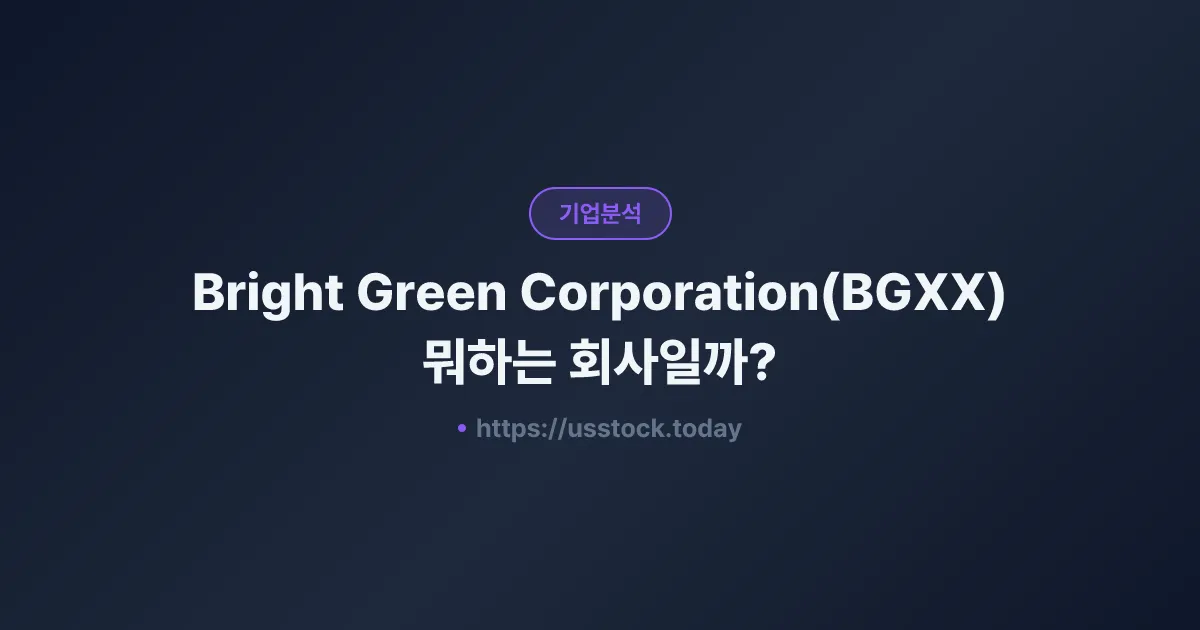 기업분석

Bright Green Corporation(BGXX) 뭐하는 회사일까?

• https://usstock.today